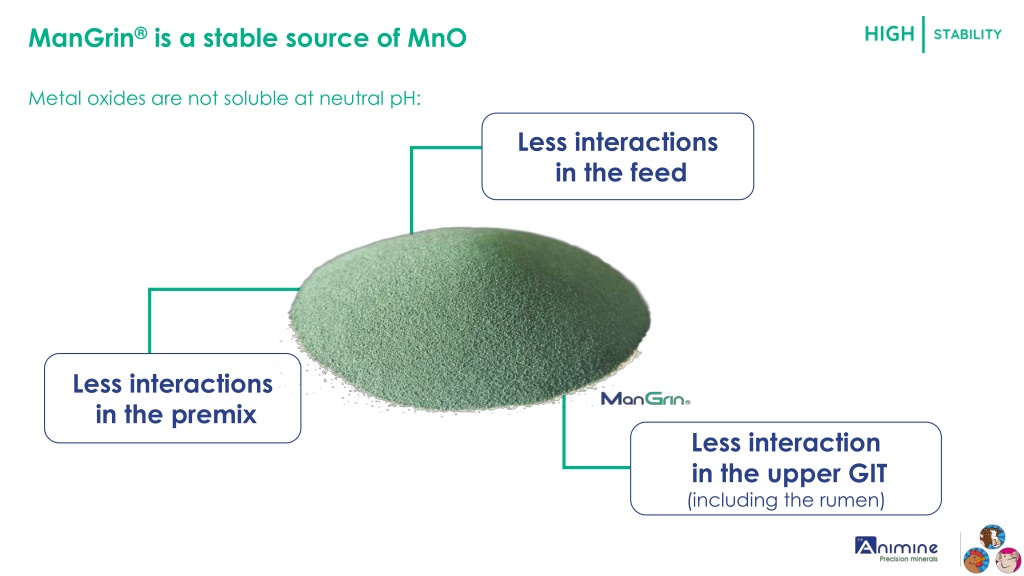 ManGrin® is a stable source of MnO

HIGH | STABILITY

Metal oxides are not soluble at neutral pH:

Less interactions in the feed

Less interactions in the premix

ManGrin®

Less interaction in the upper GIT
(including the rumen)

Animine
Precision minerals